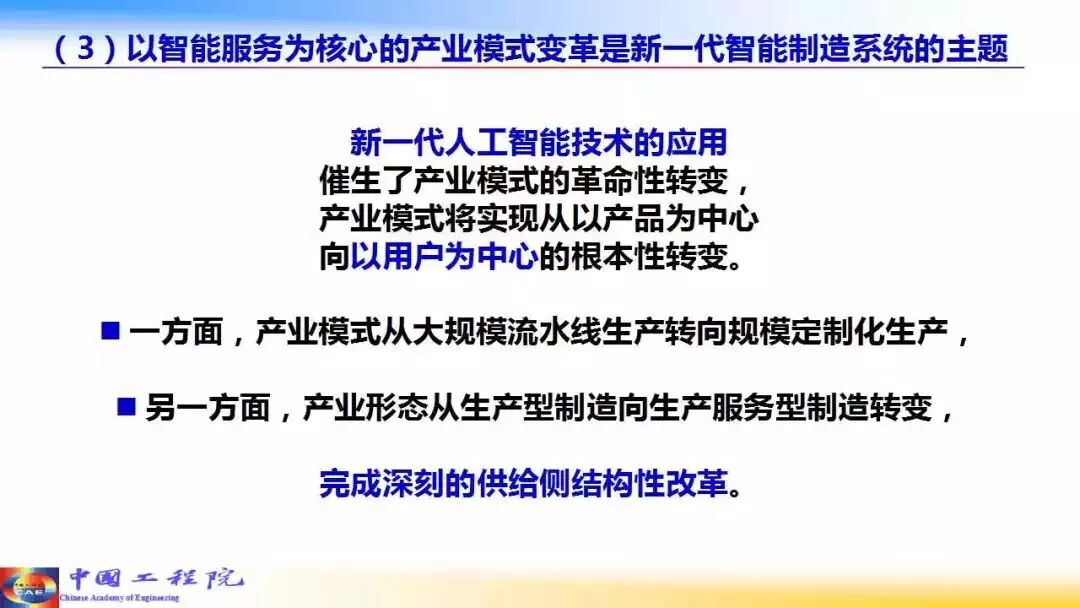 （3）以智能服务为核心的产业模式变革是新一代智能制造系统的主题

新一代人工智能技术的应用
催生了产业模式的革命性转变，
产业模式将实现从以产品为中心
向以用户为中心的根本性转变。

■ 一方面，产业模式从大规模流水线生产转向规模定制化生产，

■ 另一方面，产业形态从生产型制造向生产服务型制造转变，

完成深刻的供给侧结构性改革。

CAE 中国工程院
Chinese Academy of Engineering